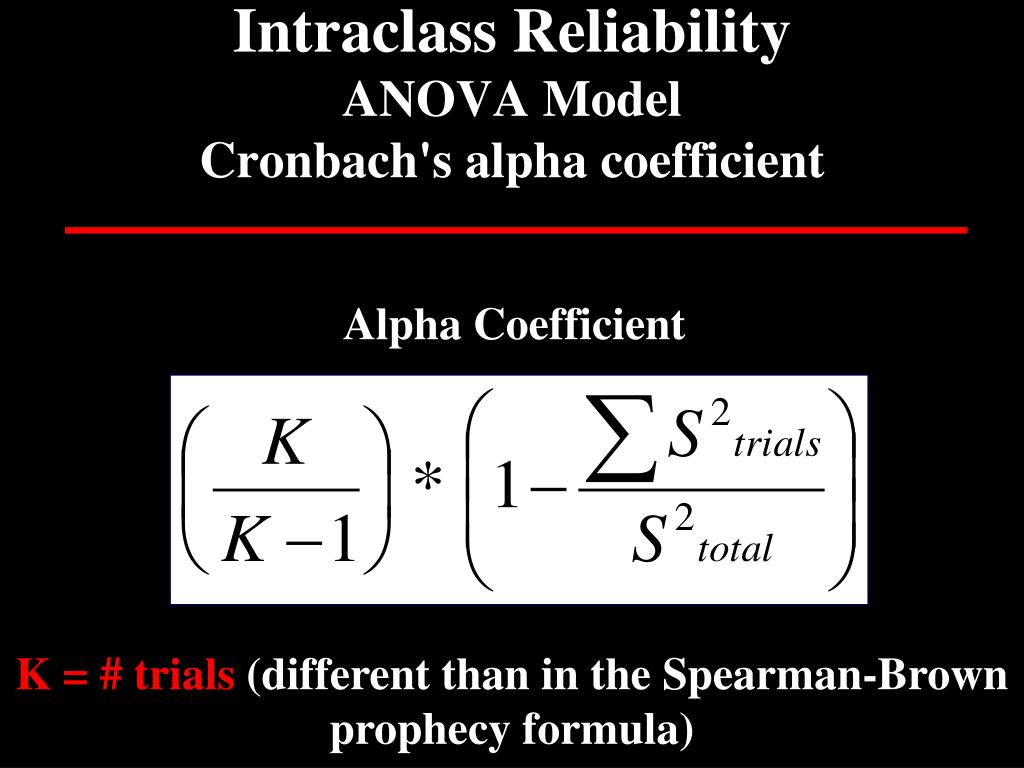 Intraclass Reliability
ANOVA Model
Cronbach's alpha coefficient

Alpha Coefficient

$\left(\frac{K}{K-1}\right) * \left(1 - \frac{\sum S^2_{trials}}{S^2_{total}}\right)$

K = # trials (different than in the Spearman-Brown prophecy formula)